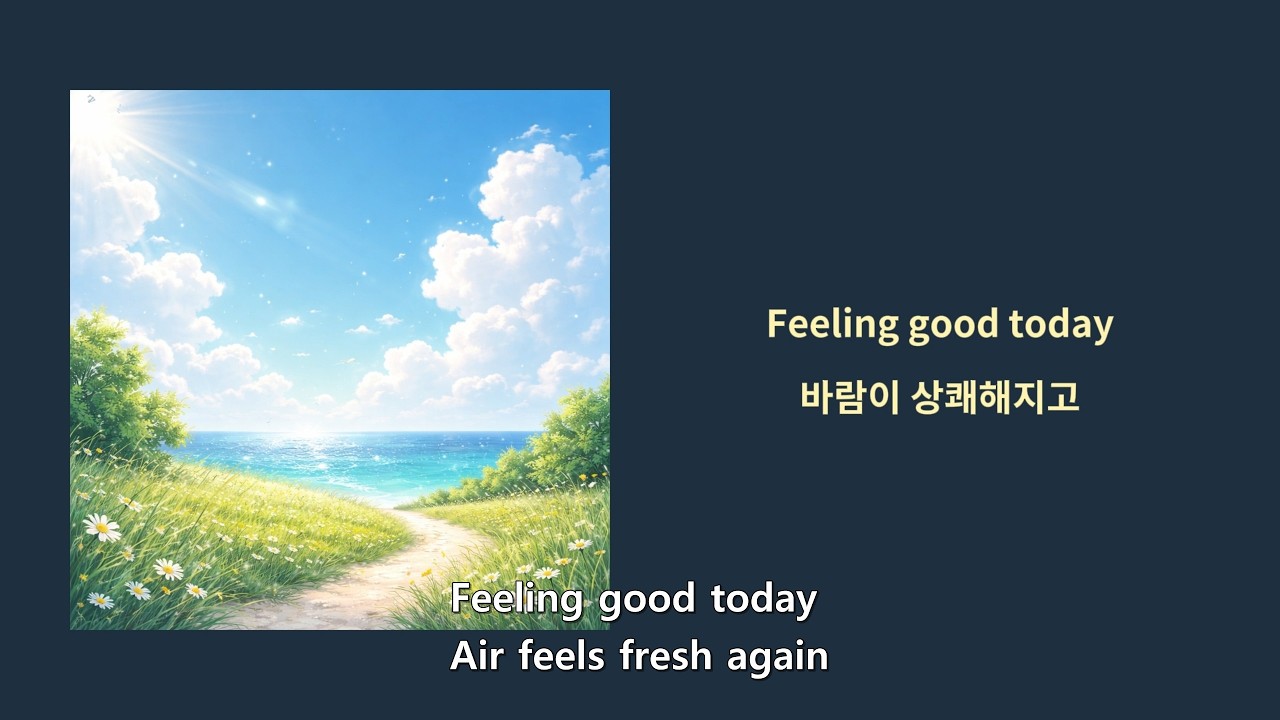 Feeling good today

바람이 상쾌해지고

Feeling good today
Air feels fresh again